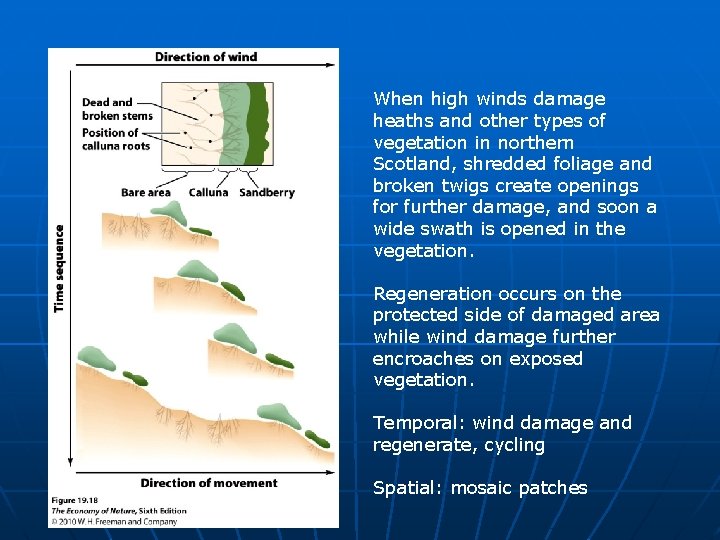 Direction of wind

Dead and broken stems

Position of calluna roots

Bare area

Calluna

Sandberry

Time sequence

Direction of movement

Figure 19.18
The Economy of Nature, Sixth Edition
© 2010 W. H. Freeman and Company

When high winds damage heaths and other types of vegetation in northern Scotland, shredded foliage and broken twigs create openings for further damage, and soon a wide swath is opened in the vegetation.

Regeneration occurs on the protected side of damaged area while wind damage further encroaches on exposed vegetation.

Temporal: wind damage and regenerate, cycling

Spatial: mosaic patches